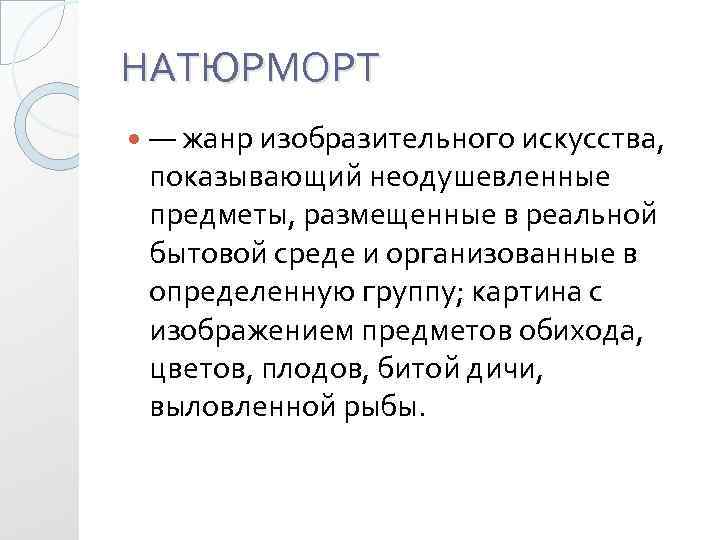 НАТЮРМОРТ

— жанр изобразительного искусства, показывающий неодушевленные предметы, размещенные в реальной бытовой среде и организованные в определенную группу; картина с изображением предметов обихода, цветов, плодов, битой дичи, выловленной рыбы.